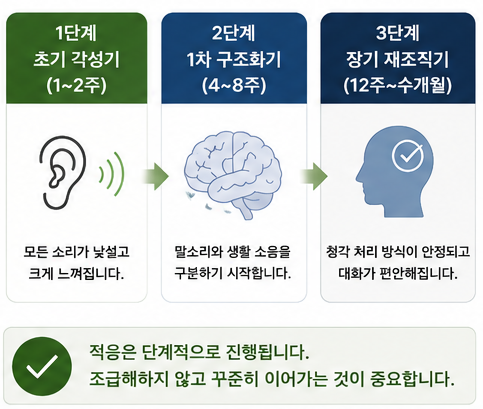 1단계
초기 각성기
(1~2주)

모든 소리가 낯설고 크게 느껴집니다.

2단계
1차 구조화기
(4~8주)

말소리와 생활 소음을 구분하기 시작합니다.

3단계
장기 재조직기
(12주~수개월)

청각 처리 방식이 안정되고 대화가 편안해집니다.

적응은 단계적으로 진행됩니다.
조급해하지 않고 꾸준히 이어가는 것이 중요합니다.